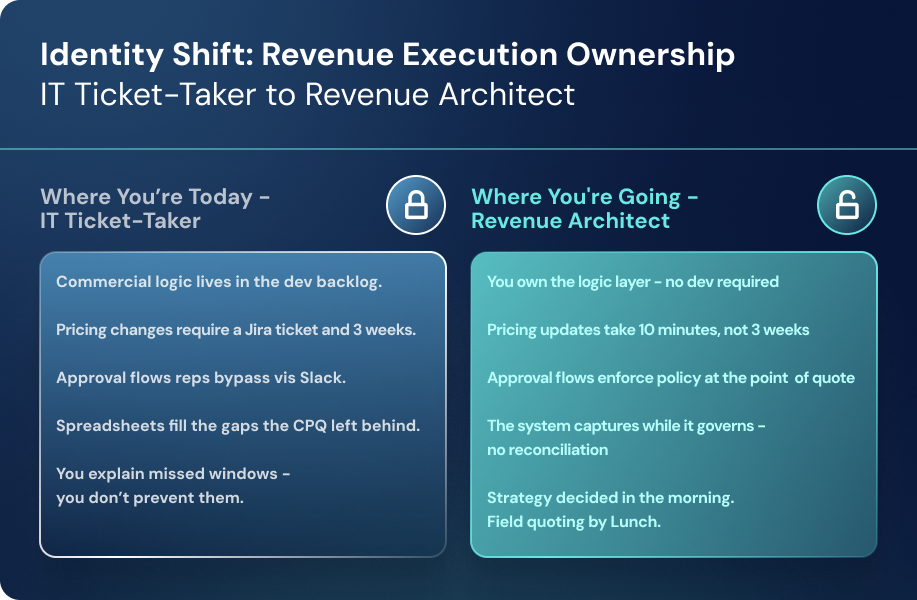 Identity Shift: Revenue Execution Ownership
IT Ticket-Taker to Revenue Architect

Where You're Today - IT Ticket-Taker

Commercial logic lives in the dev backlog.

Pricing changes require a Jira ticket and 3 weeks.

Approval flows reps bypass vis Slack.

Spreadsheets fill the gaps the CPQ left behind.

You explain missed windows - you don't prevent them.

Where You're Going - Revenue Architect

You own the logic layer - no dev required

Pricing updates take 10 minutes, not 3 weeks

Approval flows enforce policy at the point of quote

The system captures while it governs - no reconciliation

Strategy decided in the morning. Field quoting by Lunch.